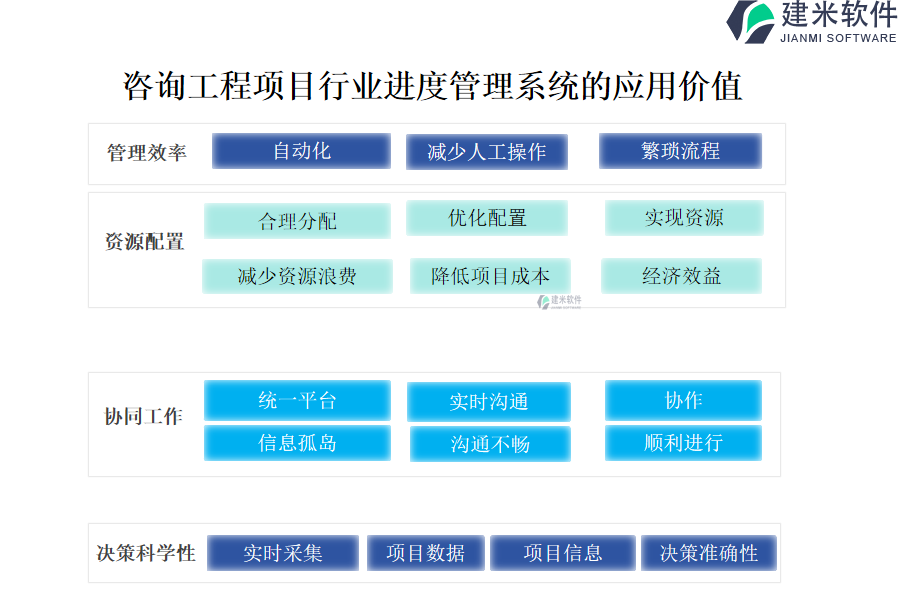 建米软件
JIANMI SOFTWARE

咨询工程项目行业进度管理系统的应用价值

管理效率
自动化
减少人工操作
繁琐流程

资源配置
合理分配
优化配置
实现资源
减少资源浪费
降低项目成本
经济效益

建米软件
JIANMI SOFTWARE

协同工作
统一平台
实时沟通
协作
信息孤岛
沟通不畅
顺利进行

决策科学性
实时采集
项目数据
项目信息
决策准确性